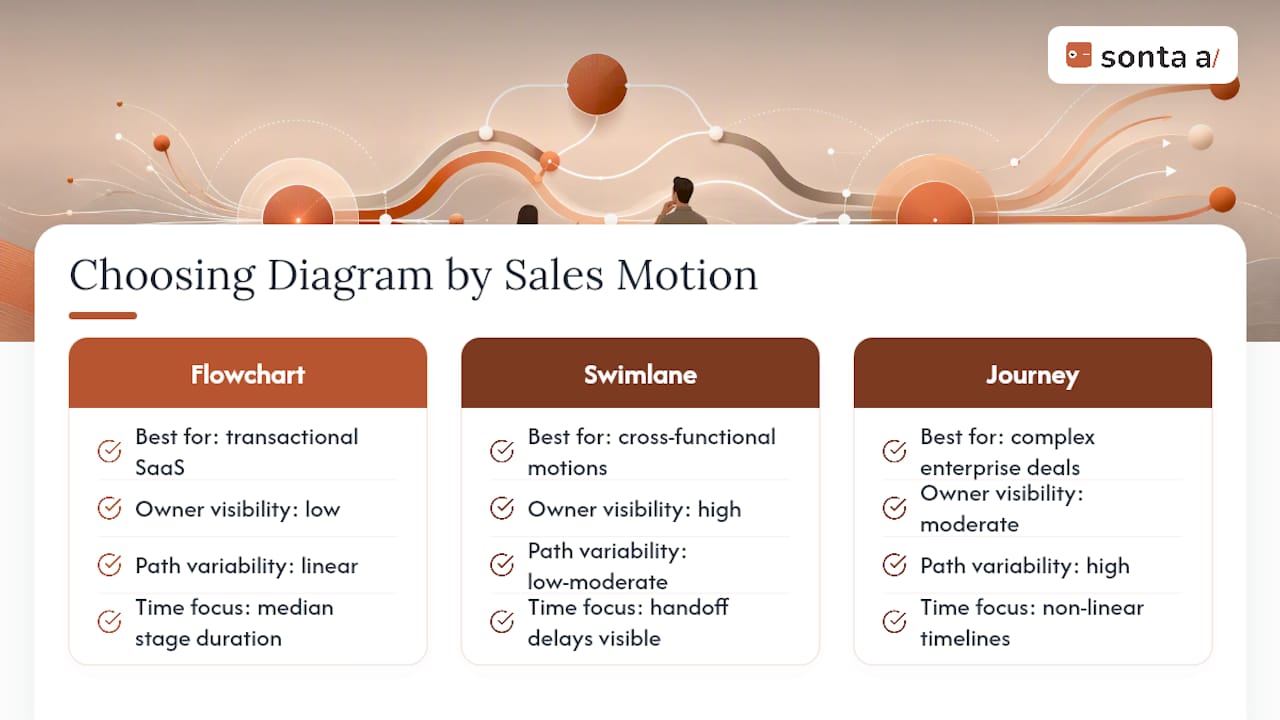 sonta a/

Choosing Diagram by Sales Motion

Flowchart

Best for: transactional SaaS

Owner visibility: low

Path variability: linear

Time focus: median stage duration

Swimlane

Best for: cross-functional motions

Owner visibility: high

Path variability: low-moderate

Time focus: handoff delays visible

Journey

Best for: complex enterprise deals

Owner visibility: moderate

Path variability: high

Time focus: non-linear timelines